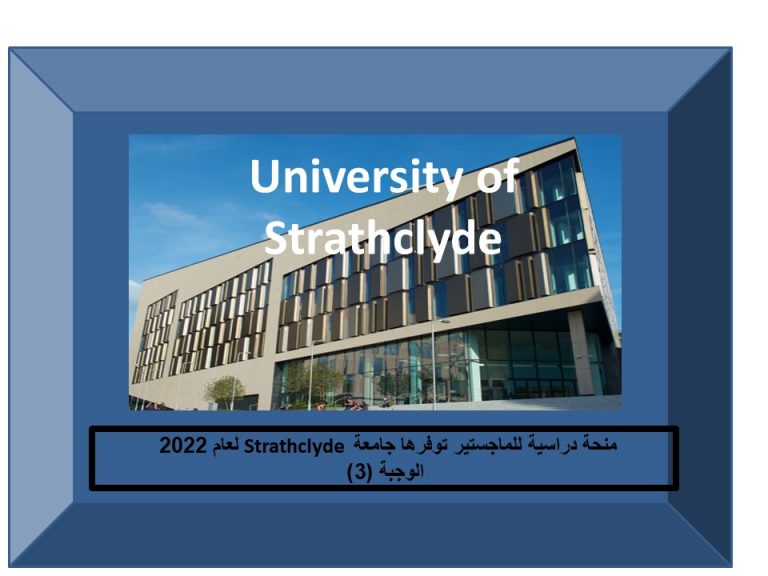 University of Strathclyde

منحة دراسية للماجستير توفرها جامعة Strathclyde لعام 2022
الوجبة (3)